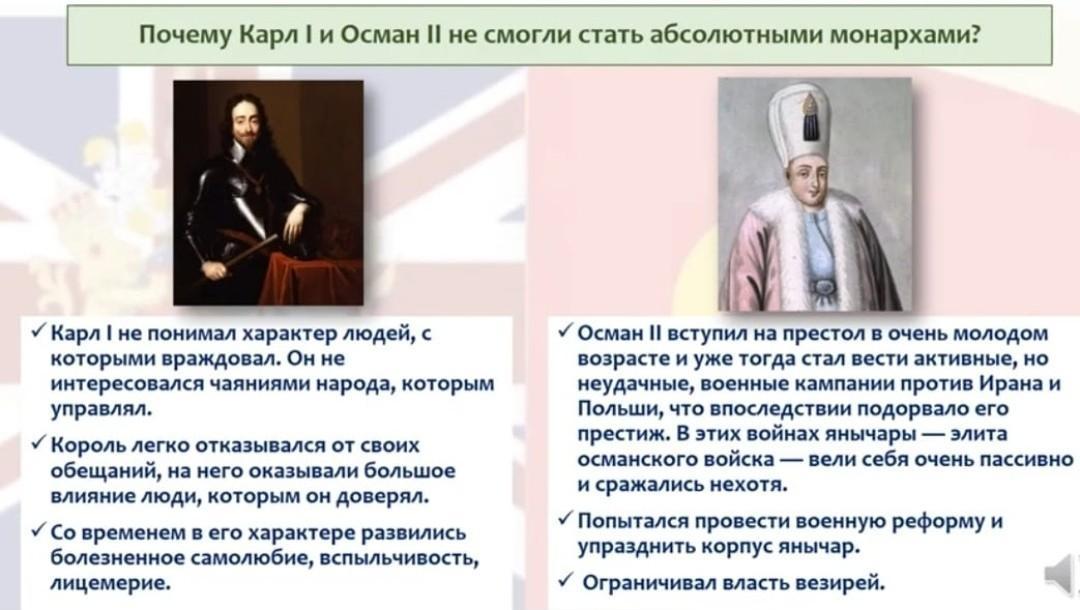 Почему Карл I и Осман II не смогли стать абсолютными монархами?

✓ Карл I не понимал характер людей, с которыми враждовал. Он не интересовался чаяниями народа, которым управлял.

✓ Король легко отказывался от своих обещаний, на него оказывали большое влияние люди, которым он доверял.

✓ Со временем в его характере развились болезненное самолюбие, вспыльчивость, лицемерие.

✓ Осман II вступил на престол в очень молодом возрасте и уже тогда стал вести активные, но неудачные, военные кампании против Ирана и Польши, что впоследствии подорвало его престиж. В этих войнах янычары — элита османского войска — вели себя очень пассивно и сражались нехотя.

✓ Попытался провести военную реформу и упразднить корпус янычар.

✓ Ограничивал власть везирей.